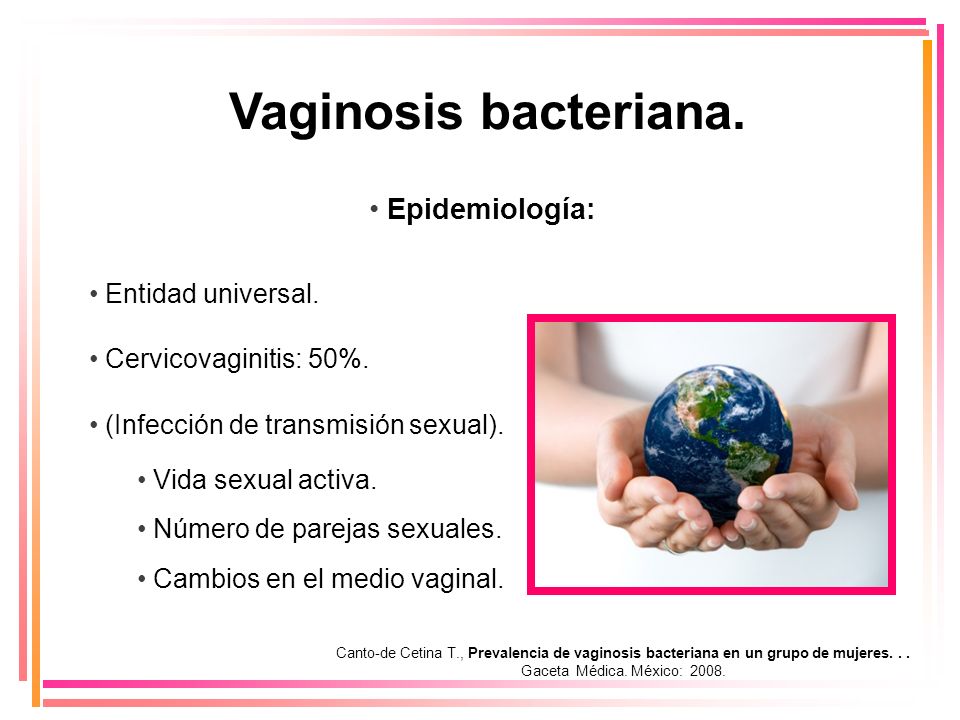 Vaginosis bacteriana.

• Epidemiología:

• Entidad universal.

• Cervicovaginitis: 50%.

• (Infección de transmisión sexual).

• Vida sexual activa.

• Número de parejas sexuales.

• Cambios en el medio vaginal.

Canto-de Cetina T., Prevalencia de vaginosis bacteriana en un grupo de mujeres. . .
Gaceta Médica. México: 2008.